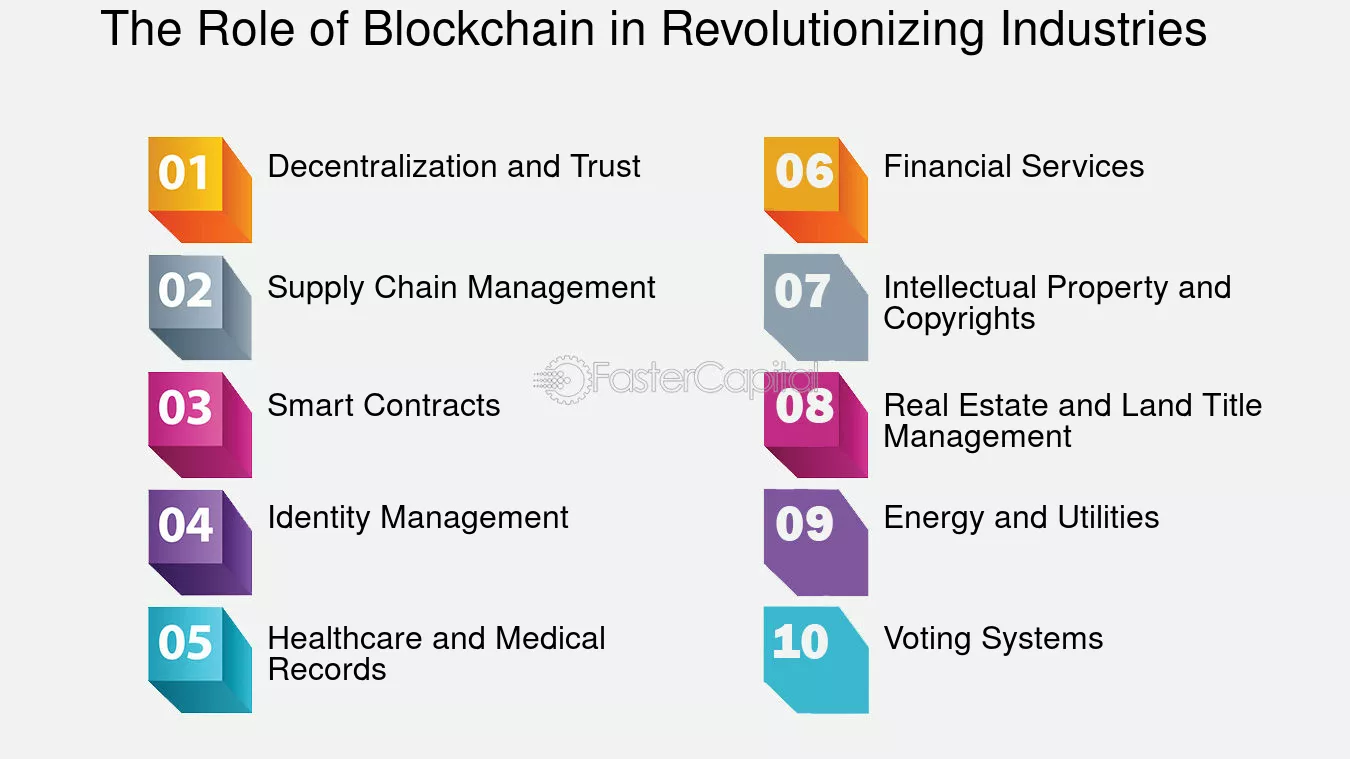 The Role of Blockchain in Revolutionizing Industries

01 Decentralization and Trust

02 Supply Chain Management

03 Smart Contracts

04 Identity Management

05 Healthcare and Medical Records

06 Financial Services

07 Intellectual Property and Copyrights

08 Real Estate and Land Title Management

09 Energy and Utilities

10 Voting Systems

FasterCapital